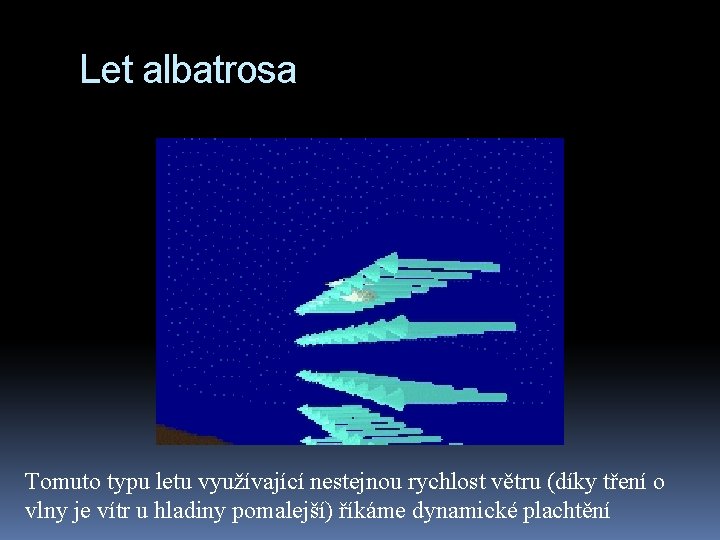 Let albatrosa

Tomuto typu letu využívající nestejnou rychlost větru (díky tření o vlny je vítr u hladiny pomalejší) říkáme dynamické plachtění